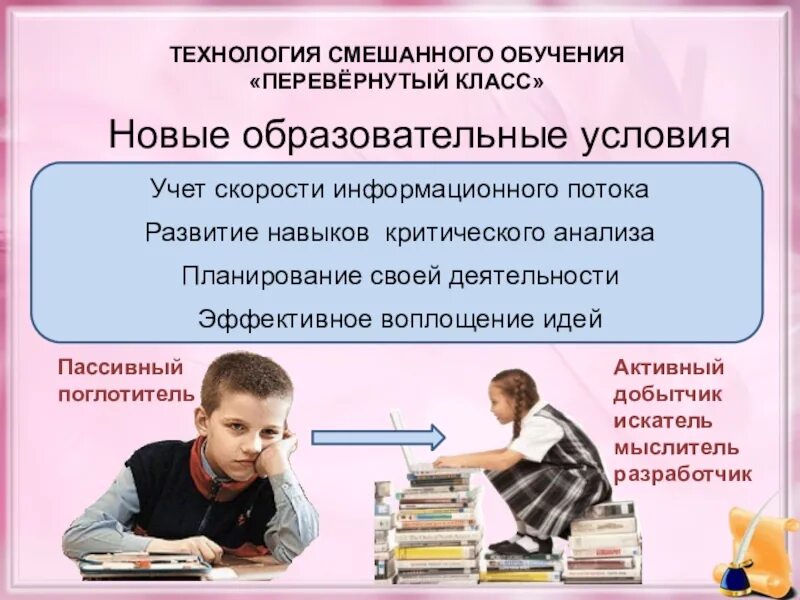 ТЕХНОЛОГИЯ СМЕШАННОГО ОБУЧЕНИЯ
«ПЕРЕВЁРНУТЫЙ КЛАСС»

Новые образовательные условия

Учет скорости информационного потока
Развитие навыков критического анализа
Планирование своей деятельности
Эффективное воплощение идей

Пассивный поглотитель

Активный
добытчик
искатель
мыслитель
разработчик